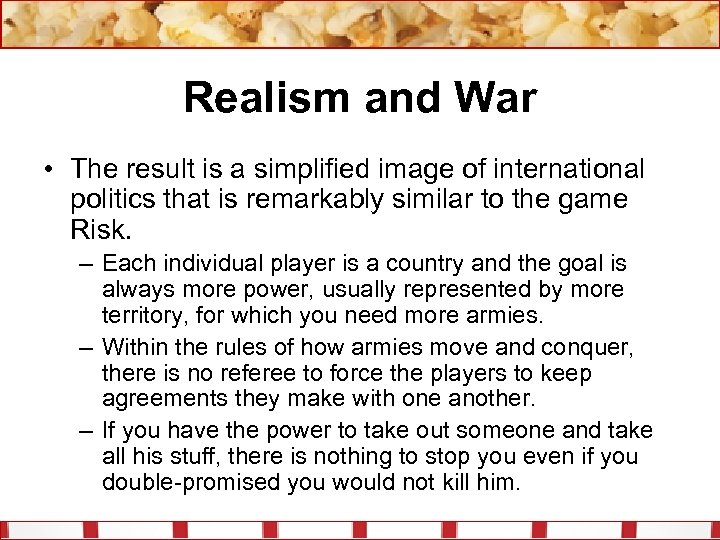 Realism and War

• The result is a simplified image of international politics that is remarkably similar to the game Risk.
– Each individual player is a country and the goal is always more power, usually represented by more territory, for which you need more armies.
– Within the rules of how armies move and conquer, there is no referee to force the players to keep agreements they make with one another.
– If you have the power to take out someone and take all his stuff, there is nothing to stop you even if you double-promised you would not kill him.